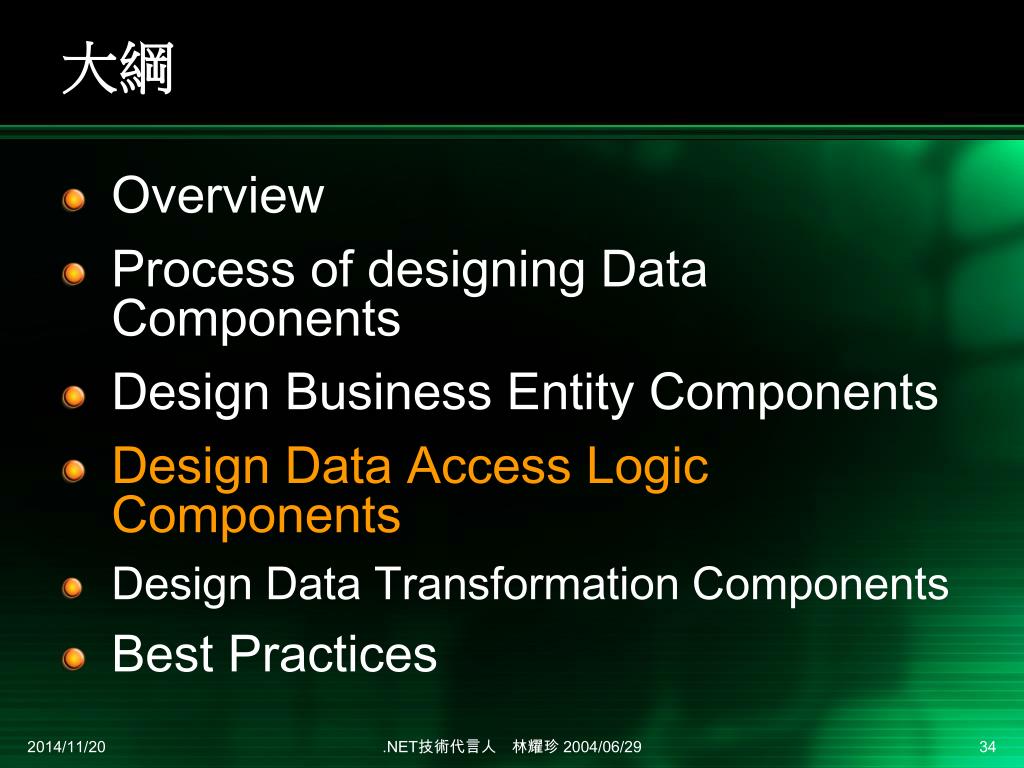 大綱

Overview

Process of designing Data Components

Design Business Entity Components

Design Data Access Logic Components

Design Data Transformation Components

Best Practices

2014/11/20

.NET技術代言人　林耀珍 2004/06/29

34